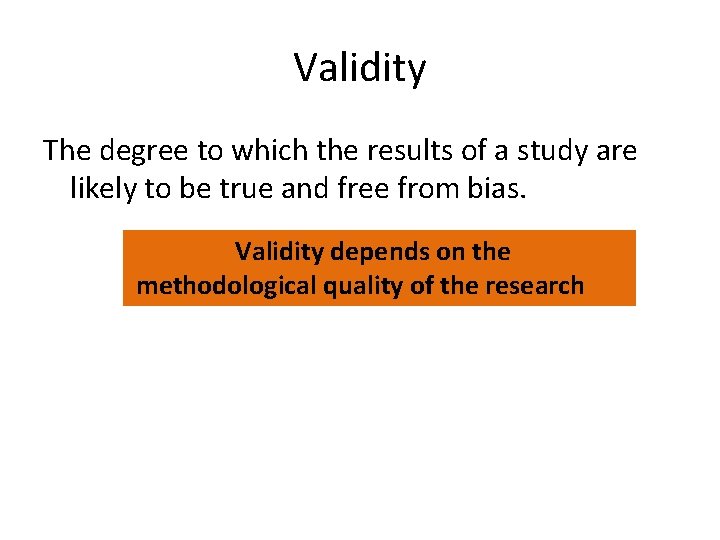 Validity

The degree to which the results of a study are likely to be true and free from bias.

Validity depends on the methodological quality of the research